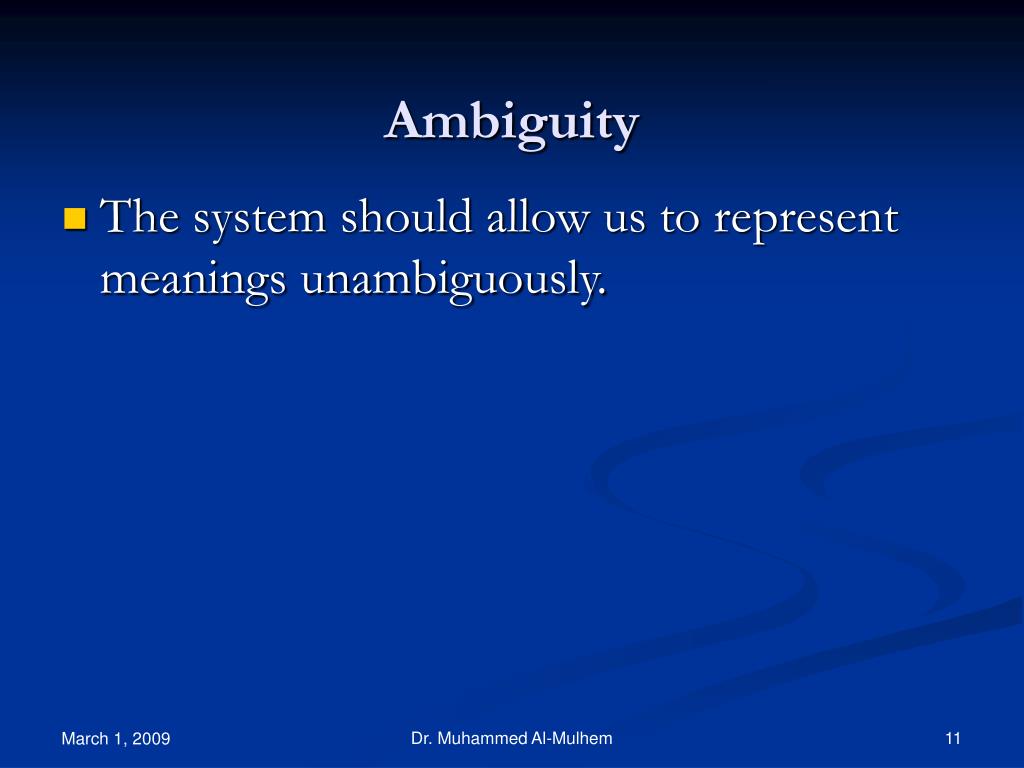 Ambiguity

The system should allow us to represent meanings unambiguously.

March 1, 2009

Dr. Muhammed Al-Mulhem

11